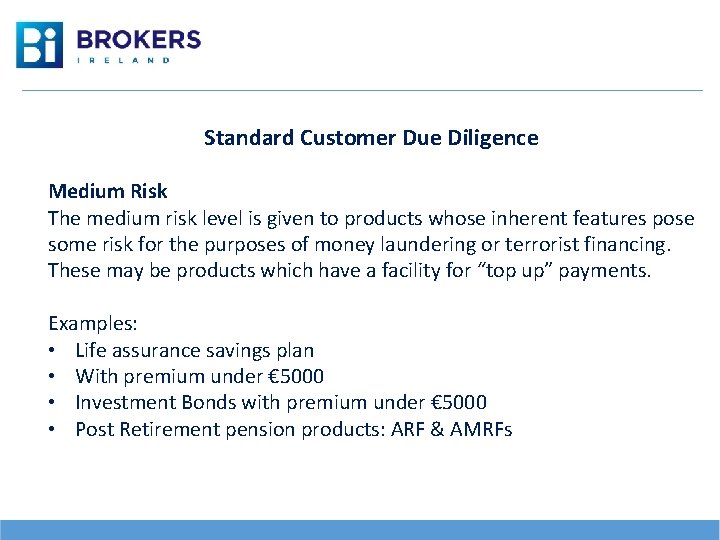 Bi BROKERS
IRELAND

Standard Customer Due Diligence

Medium Risk
The medium risk level is given to products whose inherent features pose some risk for the purposes of money laundering or terrorist financing. These may be products which have a facility for “top up” payments.

Examples:
• Life assurance savings plan
• With premium under €5000
• Investment Bonds with premium under €5000
• Post Retirement pension products: ARF & AMRFs